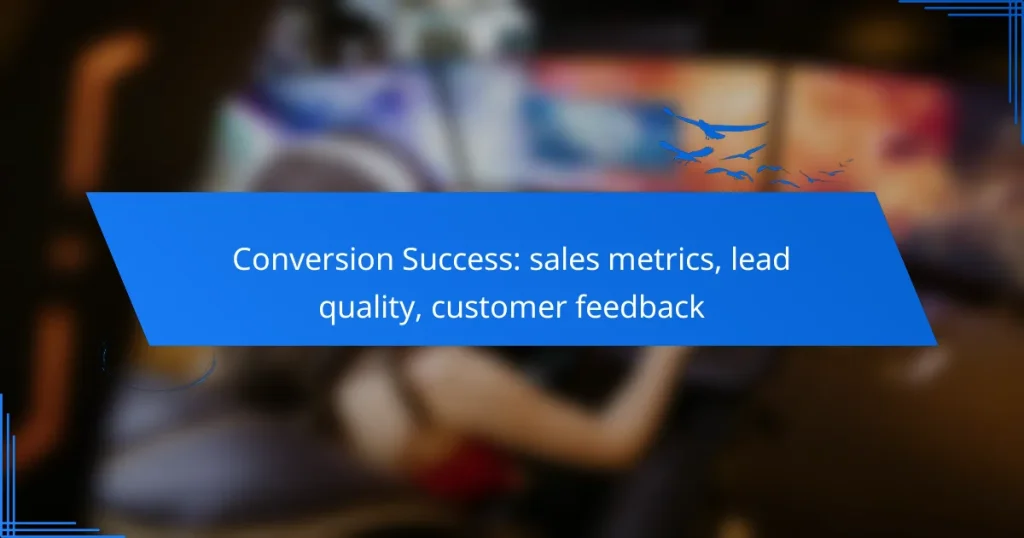 Conversion Success: sales metrics, lead quality, customer feedback